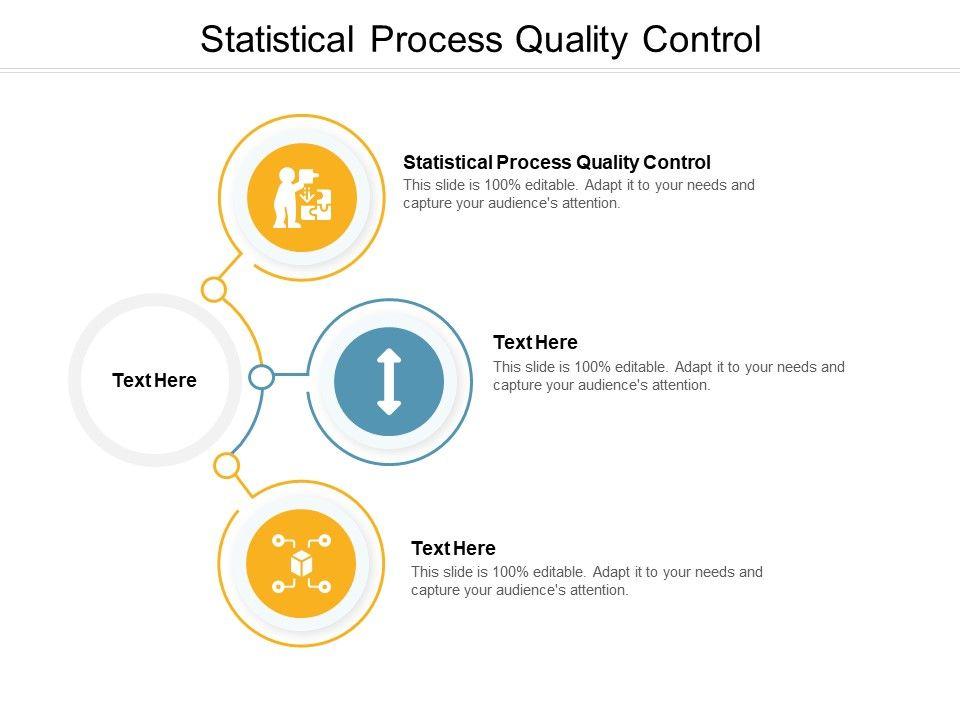 Statistical Process Quality Control

Text Here

Statistical Process Quality Control
This slide is 100% editable. Adapt it to your needs and capture your audience's attention.

Text Here
This slide is 100% editable. Adapt it to your needs and capture your audience's attention.

Text Here
This slide is 100% editable. Adapt it to your needs and capture your audience's attention.